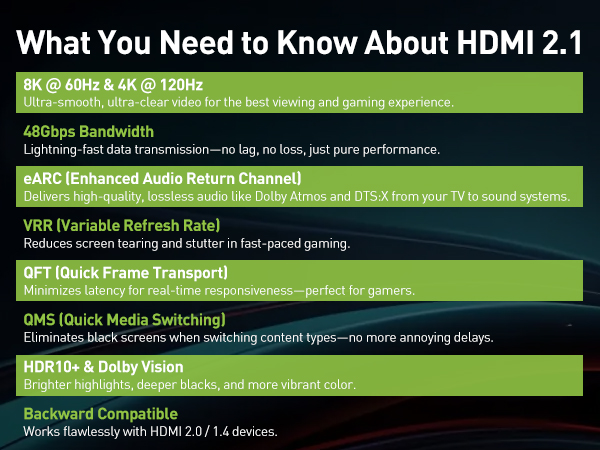 What You Need to Know About HDMI 2.1

8K @ 60Hz & 4K @ 120Hz
Ultra-smooth, ultra-clear video for the best viewing and gaming experience.

48Gbps Bandwidth
Lightning-fast data transmission—no lag, no loss, just pure performance.

eARC (Enhanced Audio Return Channel)
Delivers high-quality, lossless audio like Dolby Atmos and DTS:X from your TV to sound systems.

VRR (Variable Refresh Rate)
Reduces screen tearing and stutter in fast-paced gaming.

QFT (Quick Frame Transport)
Minimizes latency for real-time responsiveness—perfect for gamers.

QMS (Quick Media Switching)
Eliminates black screens when switching content types—no more annoying delays.

HDR10+ & Dolby Vision
Brighter highlights, deeper blacks, and more vibrant color.

Backward Compatible
Works flawlessly with HDMI 2.0 / 1.4 devices.